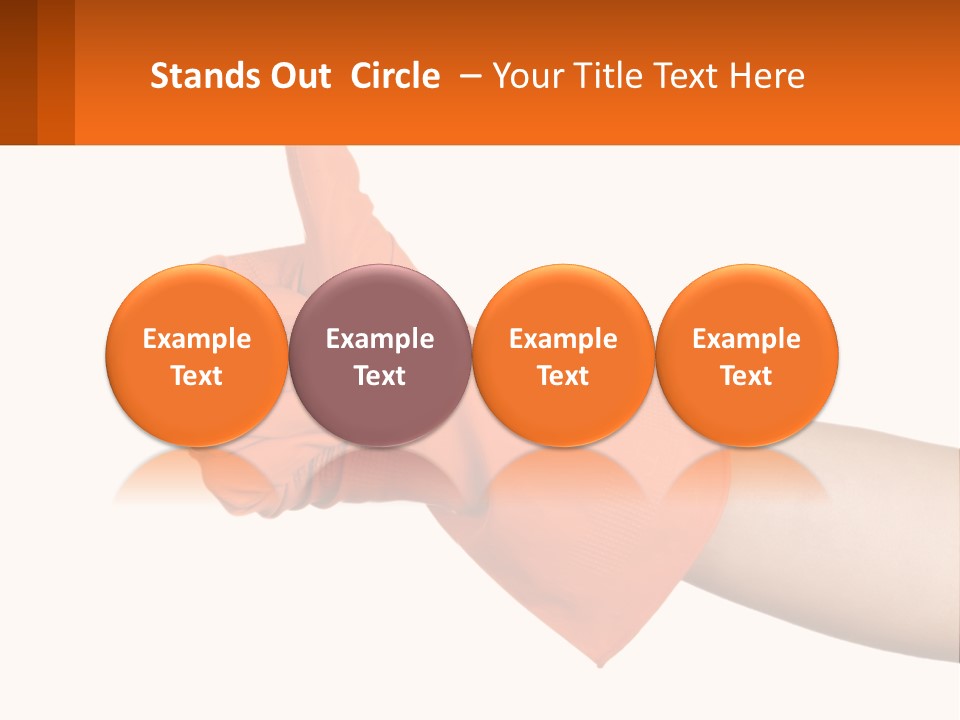 Stands Out Circle – Your Title Text Here

Example Text

Example Text

Example Text

Example Text